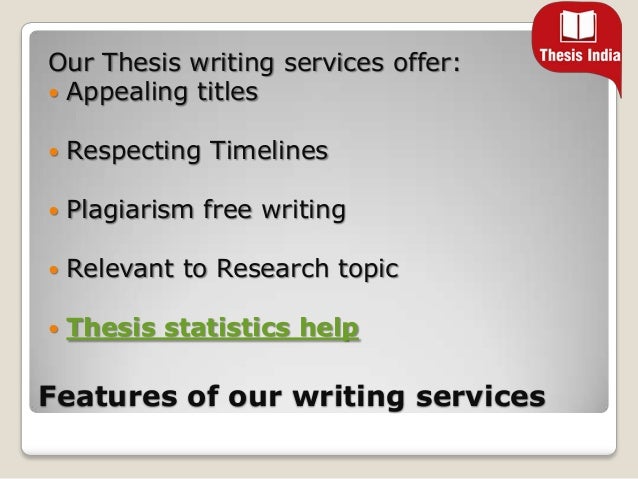 Thesis India

Our Thesis writing services offer:
• Appealing titles

• Respecting Timelines

• Plagiarism free writing

• Relevant to Research topic

• Thesis statistics help

Features of our writing services